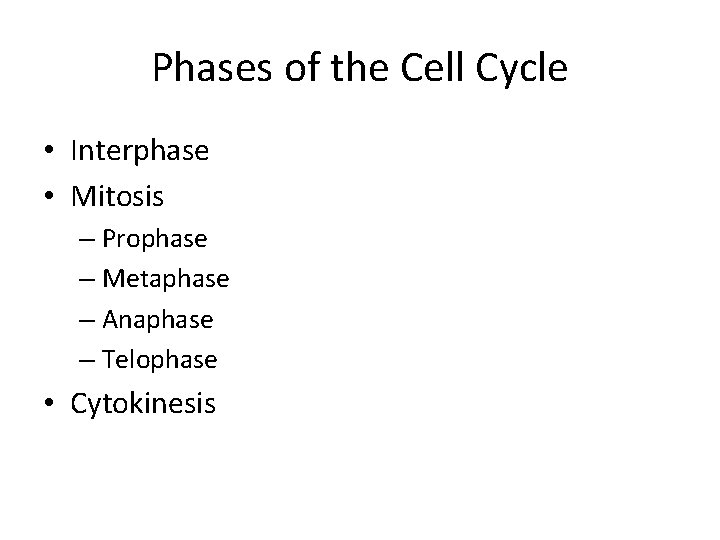 Phases of the Cell Cycle

• Interphase
• Mitosis
  – Prophase
  – Metaphase
  – Anaphase
  – Telophase
• Cytokinesis